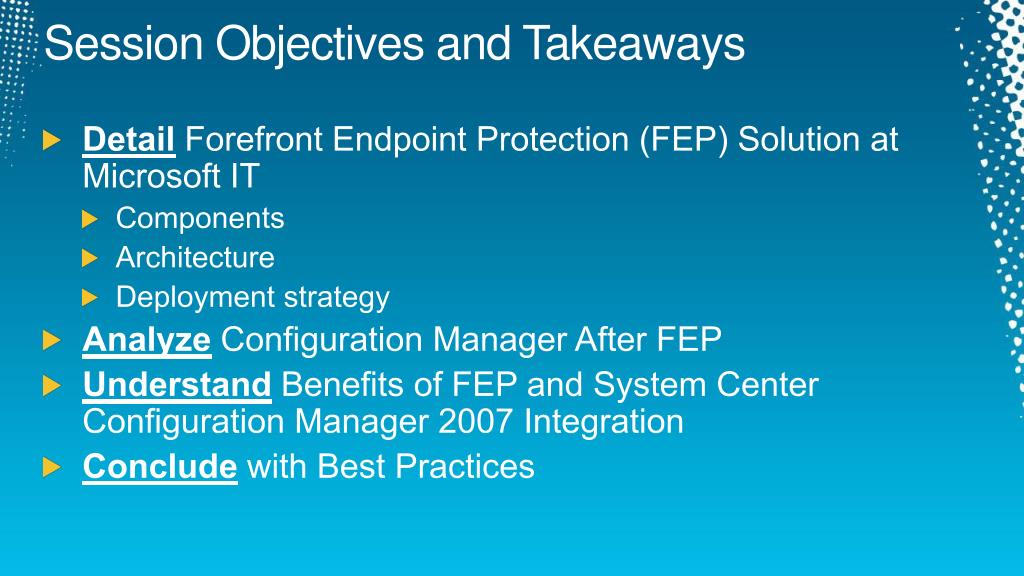 Session Objectives and Takeaways

Detail Forefront Endpoint Protection (FEP) Solution at Microsoft IT

Components

Architecture

Deployment strategy

Analyze Configuration Manager After FEP

Understand Benefits of FEP and System Center Configuration Manager 2007 Integration

Conclude with Best Practices